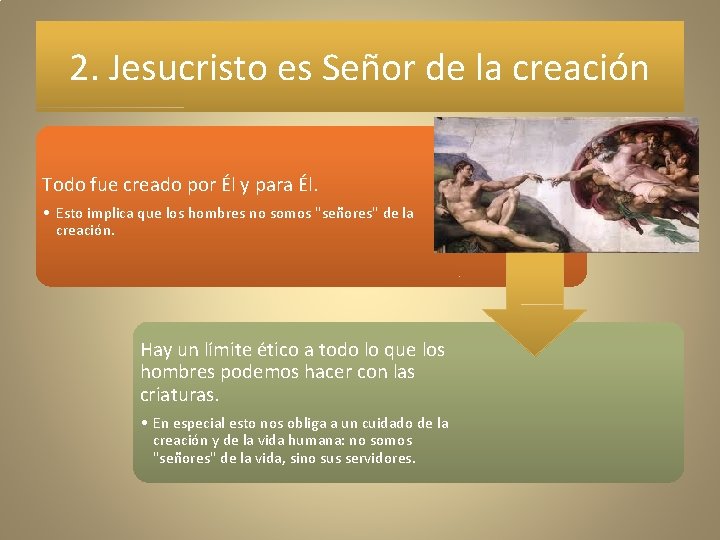 2. Jesucristo es Señor de la creación

Todo fue creado por Él y para Él.

• Esto implica que los hombres no somos "señores" de la creación.

Hay un límite ético a todo lo que los hombres podemos hacer con las criaturas.

• En especial esto nos obliga a un cuidado de la creación y de la vida humana: no somos "señores" de la vida, sino sus servidores.